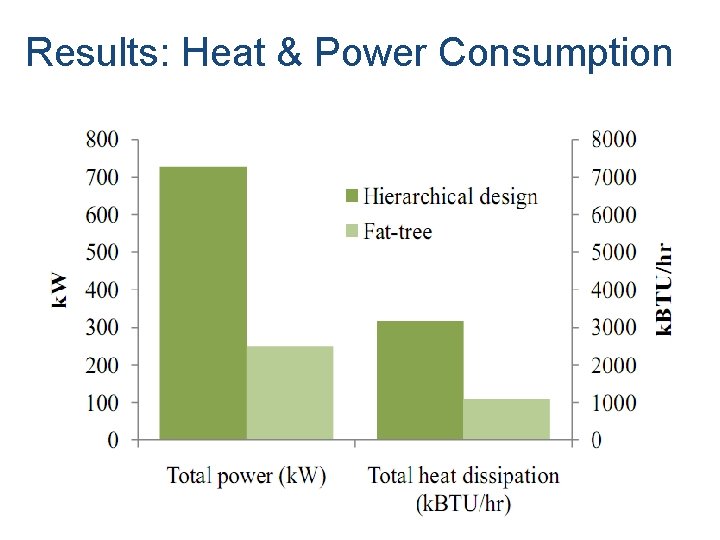 Results: Heat & Power Consumption

800
700
600
500
400
300
200
100
0

kW

8000
7000
6000
5000
4000
3000
2000
1000
0

kBTU/hr

Hierarchical design
Fat-tree

Total power (kW)
Total heat dissipation (kBTU/hr)